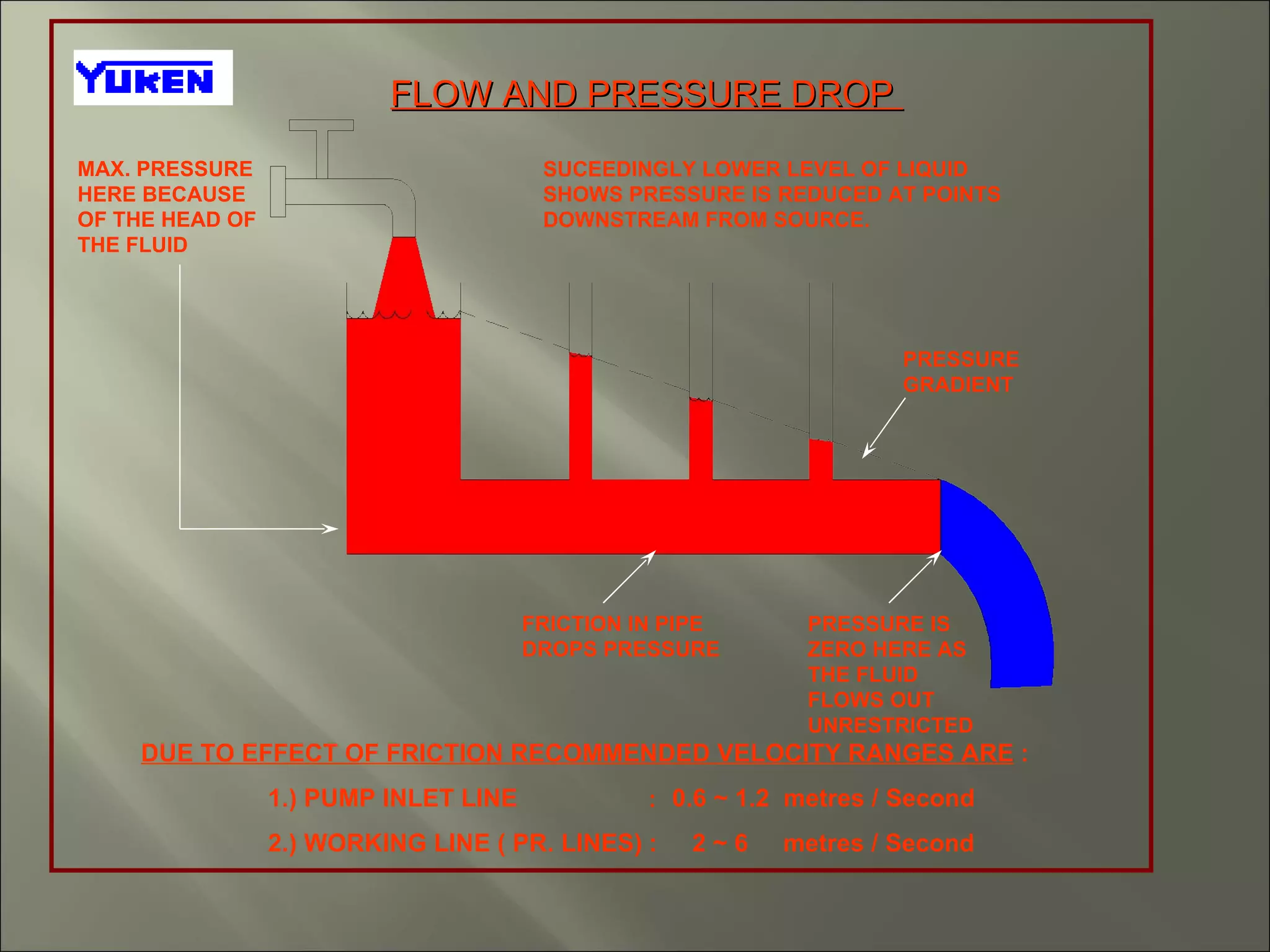 YUKEN

FLOW AND PRESSURE DROP

MAX. PRESSURE HERE BECAUSE OF THE HEAD OF THE FLUID

SUCEEDINGLY LOWER LEVEL OF LIQUID SHOWS PRESSURE IS REDUCED AT POINTS DOWNSTREAM FROM SOURCE.

PRESSURE GRADIENT

FRICTION IN PIPE DROPS PRESSURE

PRESSURE IS ZERO HERE AS THE FLUID FLOWS OUT UNRESTRICTED

DUE TO EFFECT OF FRICTION RECOMMENDED VELOCITY RANGES ARE :

1.) PUMP INLET LINE : 0.6 ~ 1.2 metres / Second

2.) WORKING LINE ( PR. LINES) : 2 ~ 6 metres / Second